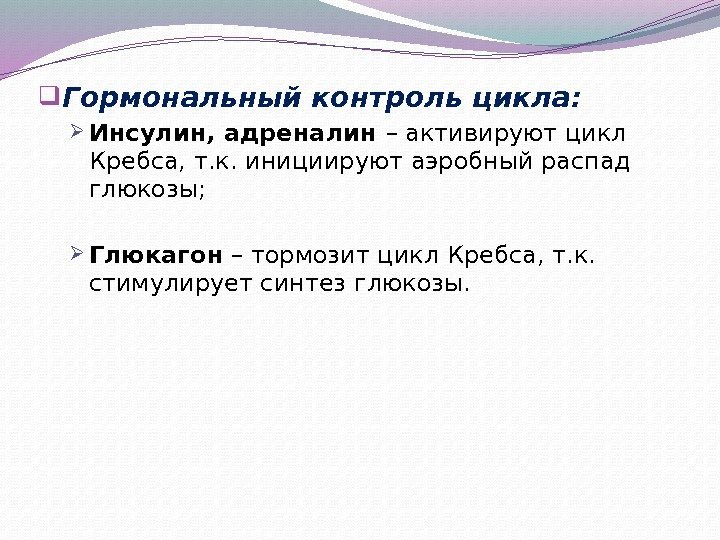 Гормональный контроль цикла:

Инсулин, адреналин – активируют цикл Кребса, т.к. инициируют аэробный распад глюкозы;

Глюкагон – тормозит цикл Кребса, т.к. стимулирует синтез глюкозы.